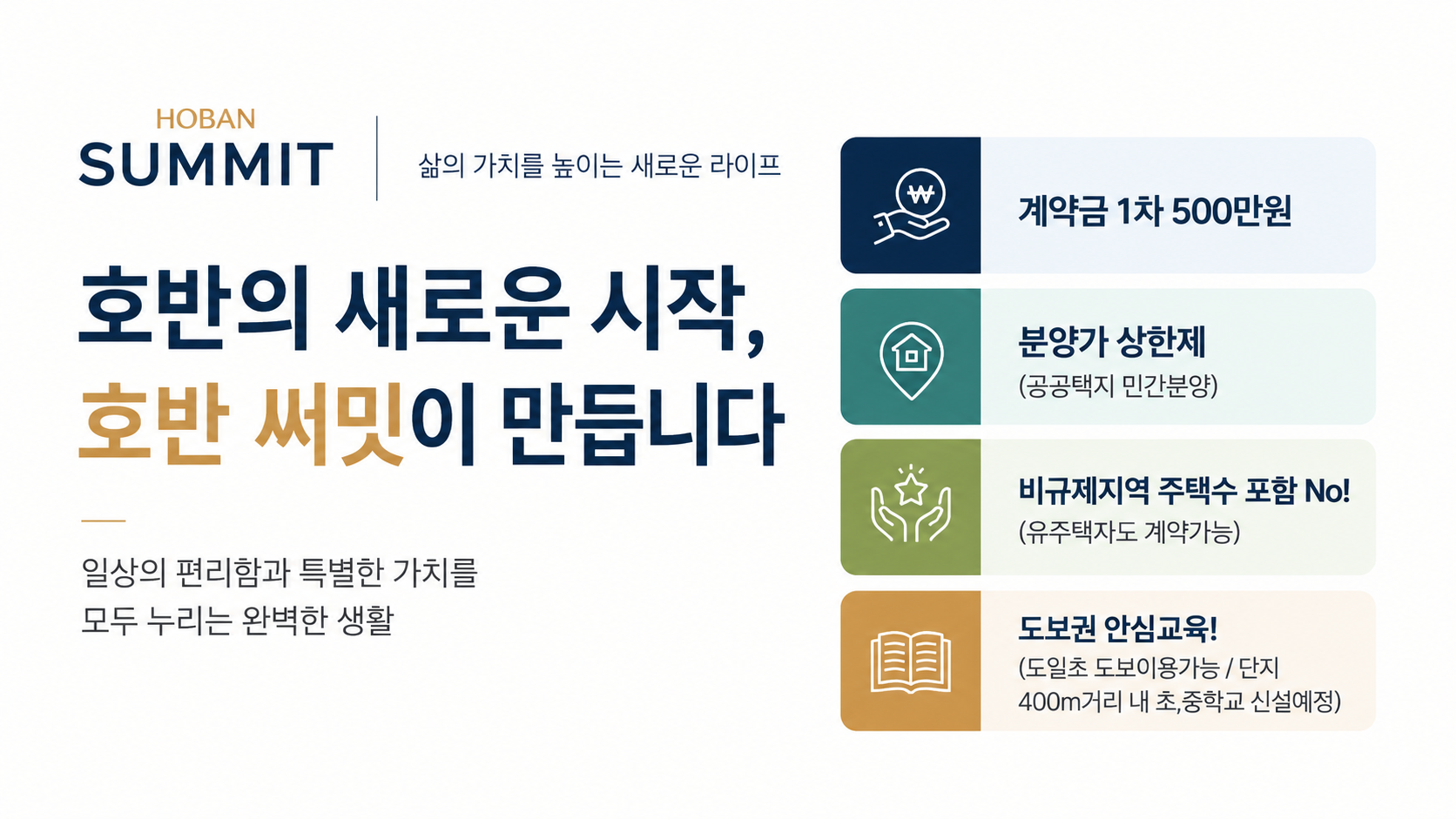 HOBAN
SUMMIT

삶의 가치를 높이는 새로운 라이프

호반의 새로운 시작,
호반 써밋이 만듭니다

일상의 편리함과 특별한 가치를
모두 누리는 완벽한 생활

₩

계약금 1차 500만원

분양가 상한제
(공공택지 민간분양)

비규제지역 주택수 포함 No!
(유주택자도 계약가능)

도보권 안심교육!
(도일초 도보이용가능 / 단지 400m거리 내 초,중학교 신설예정)